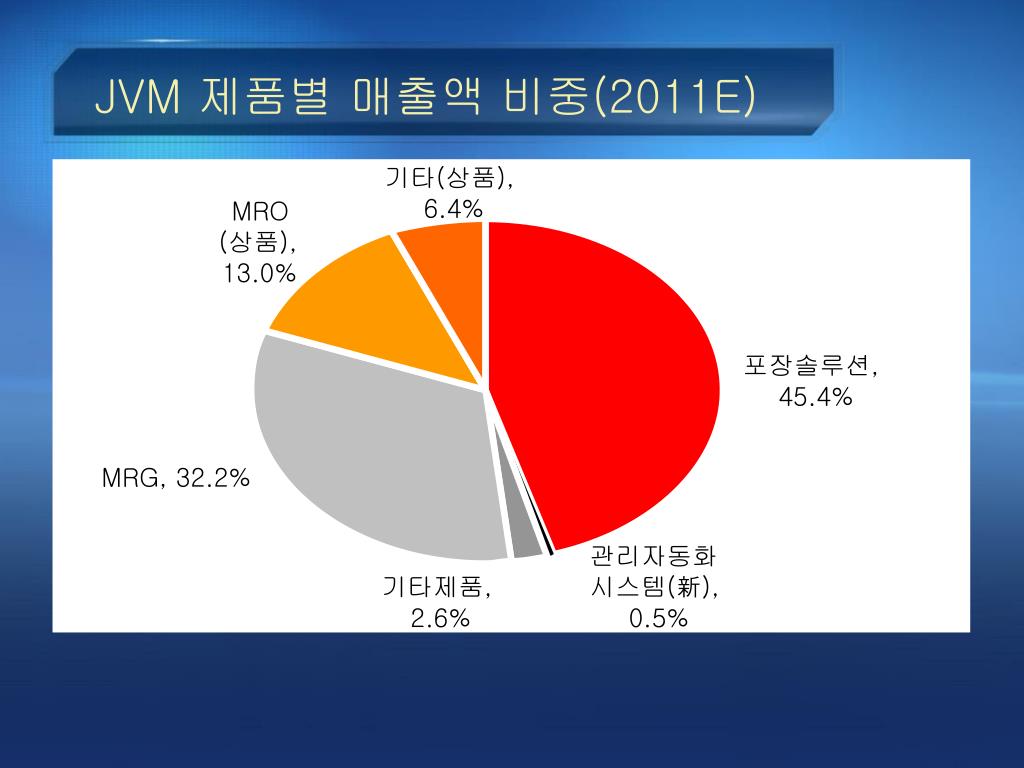 JVM 제품별 매출액 비중(2011E)

기타(상품), 6.4%

MRO (상품), 13.0%

포장솔루션, 45.4%

MRG, 32.2%

기타제품, 2.6%

관리자동화 시스템(新), 0.5%